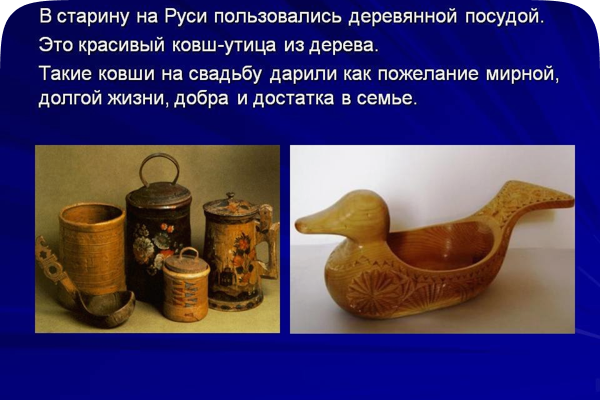 В старину на Руси пользовались деревянной посудой.

Это красивый ковш-утица из дерева.

Такие ковши на свадьбу дарили как пожелание мирной, долгой жизни, добра и достатка в семье.